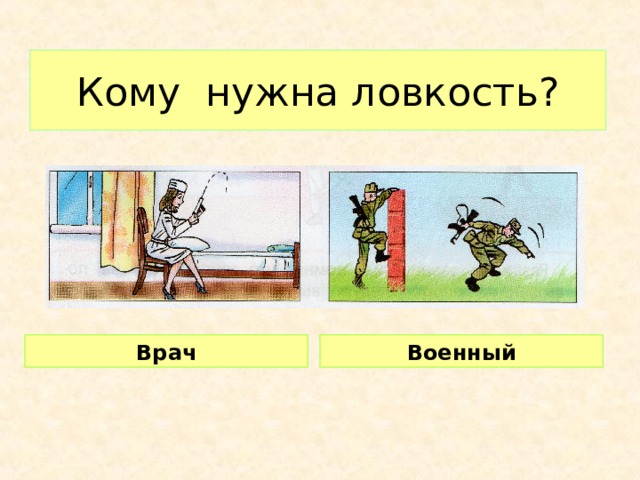 Кому нужна ловкость?

Врач

Военный